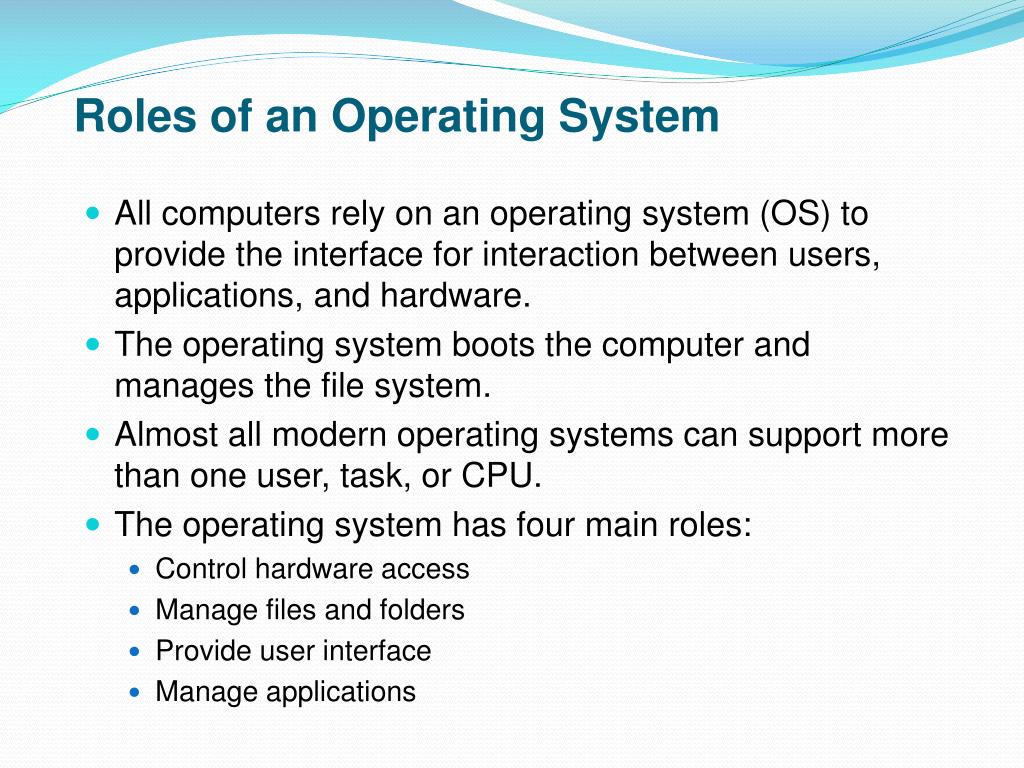 Roles of an Operating System

- All computers rely on an operating system (OS) to provide the interface for interaction between users, applications, and hardware.
- The operating system boots the computer and manages the file system.
- Almost all modern operating systems can support more than one user, task, or CPU.
- The operating system has four main roles:
  - Control hardware access
  - Manage files and folders
  - Provide user interface
  - Manage applications